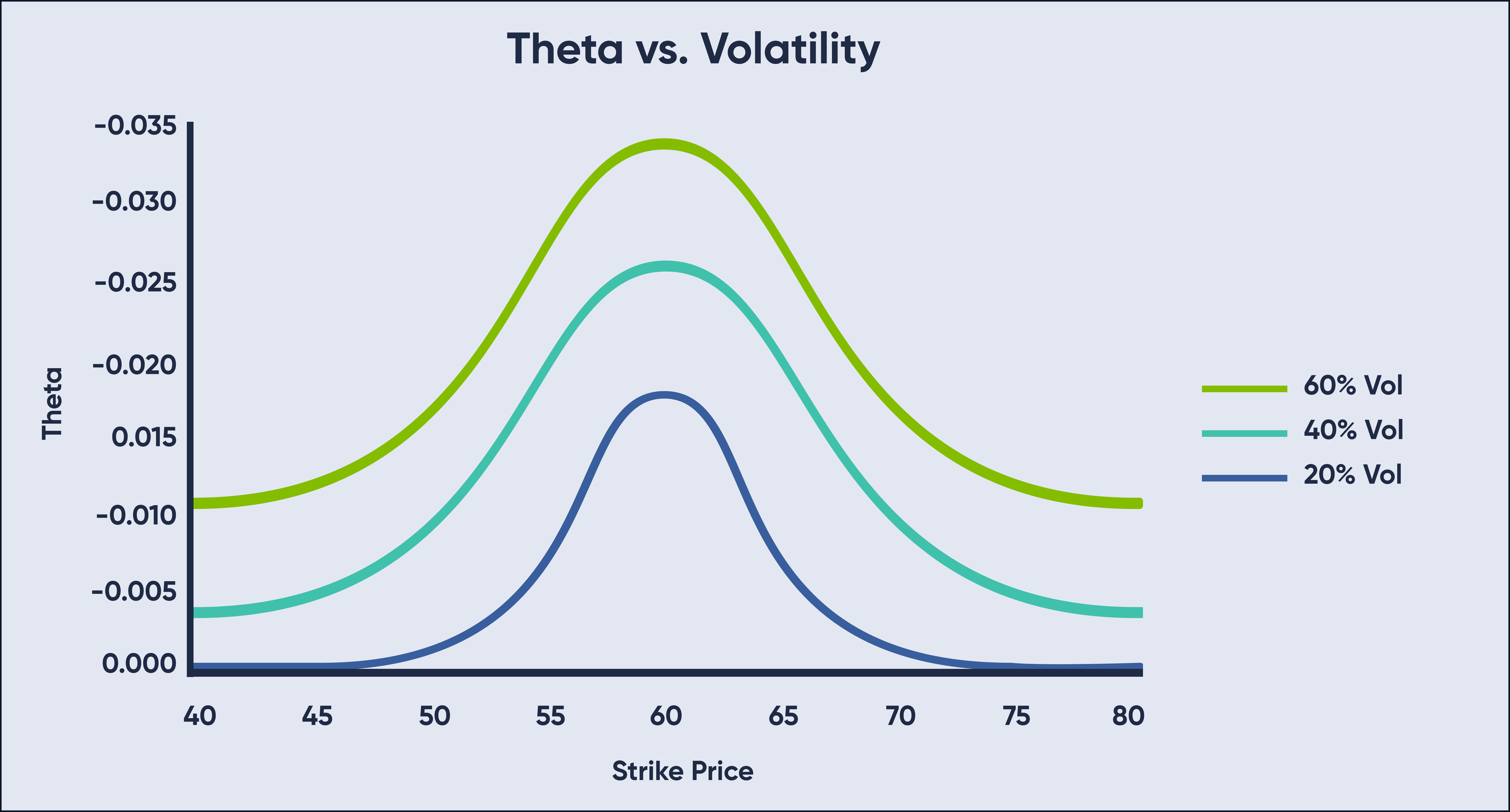 Theta vs. Volatility

-0.035
-0.030
-0.025
-0.020
0.015
-0.010
-0.005
0.000

Theta

40 45 50 55 60 65 70 75 80

Strike Price

60% Vol
40% Vol
20% Vol